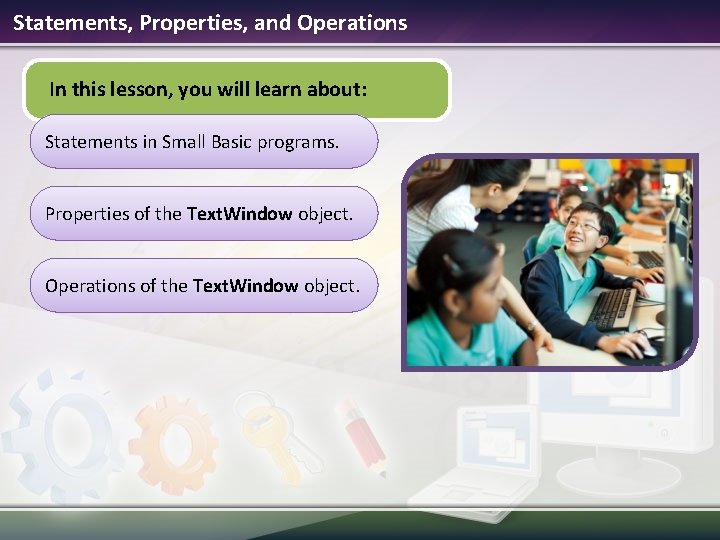 Statements, Properties, and Operations

In this lesson, you will learn about:

Statements in Small Basic programs.

Properties of the TextWindow object.

Operations of the TextWindow object.